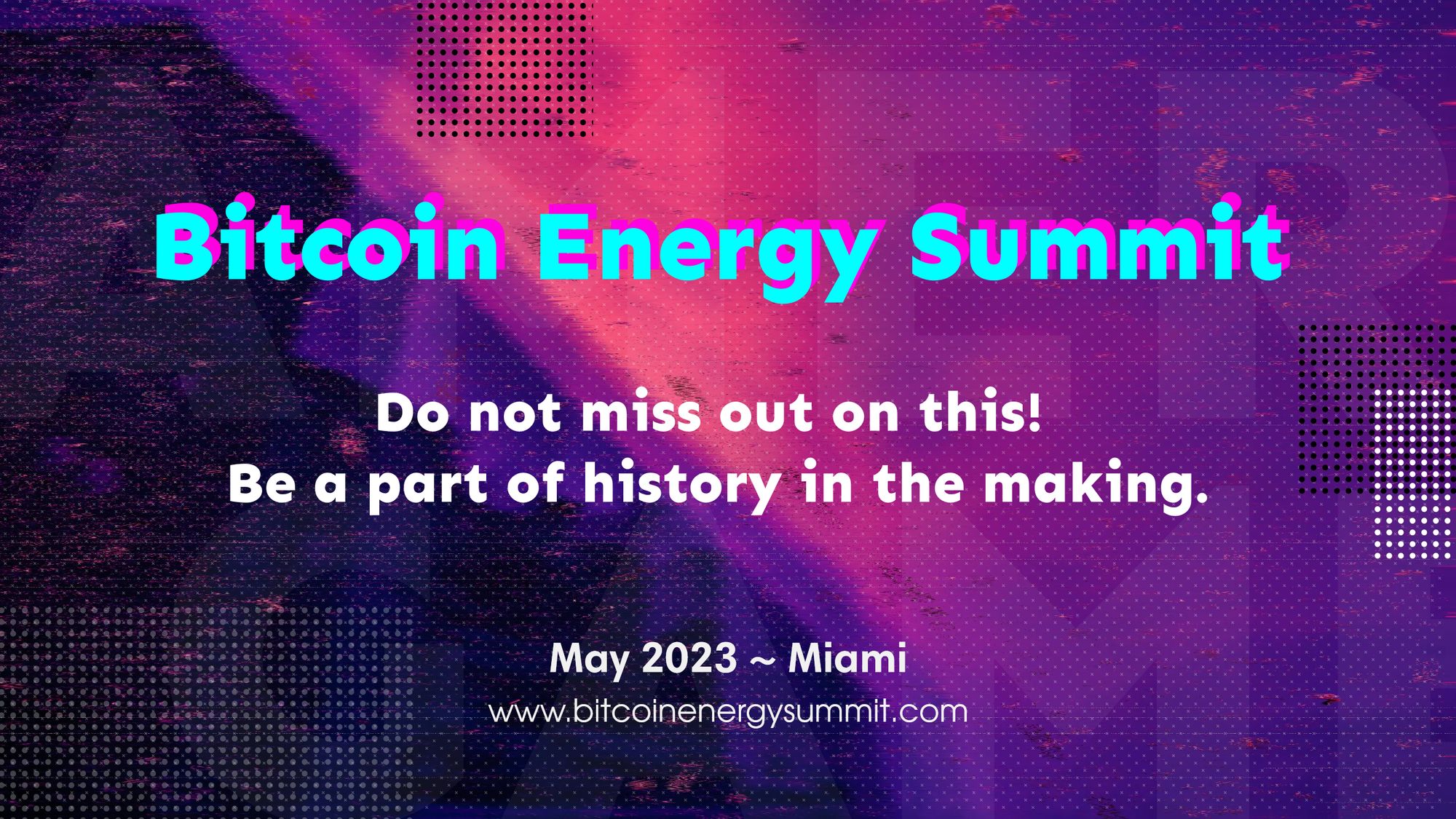 Bitcoin Energy Summit

Do not miss out on this!
Be a part of history in the making.

May 2023 ~ Miami
www.bitcoinenergysummit.com